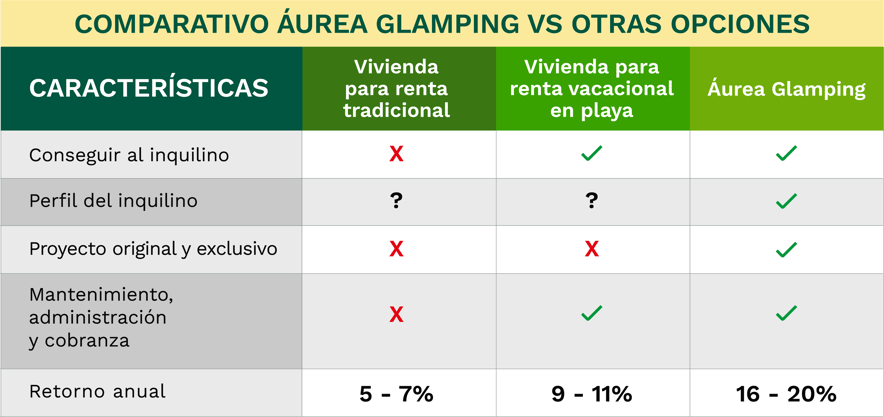 COMPARATIVO ÁUREA GLAMPING VS OTRAS OPCIONES

| CARACTERÍSTICAS | Vivienda para renta tradicional | Vivienda para renta vacacional en playa | Áurea Glamping |
|---|---|---|---|
| Conseguir al inquilino | X | ✓ | ✓ |
| Perfil del inquilino | ? | ? | ✓ |
| Proyecto original y exclusivo | X | X | ✓ |
| Mantenimiento, administración y cobranza | X | ✓ | ✓ |
| Retorno anual | 5 - 7% | 9 - 11% | 16 - 20% |